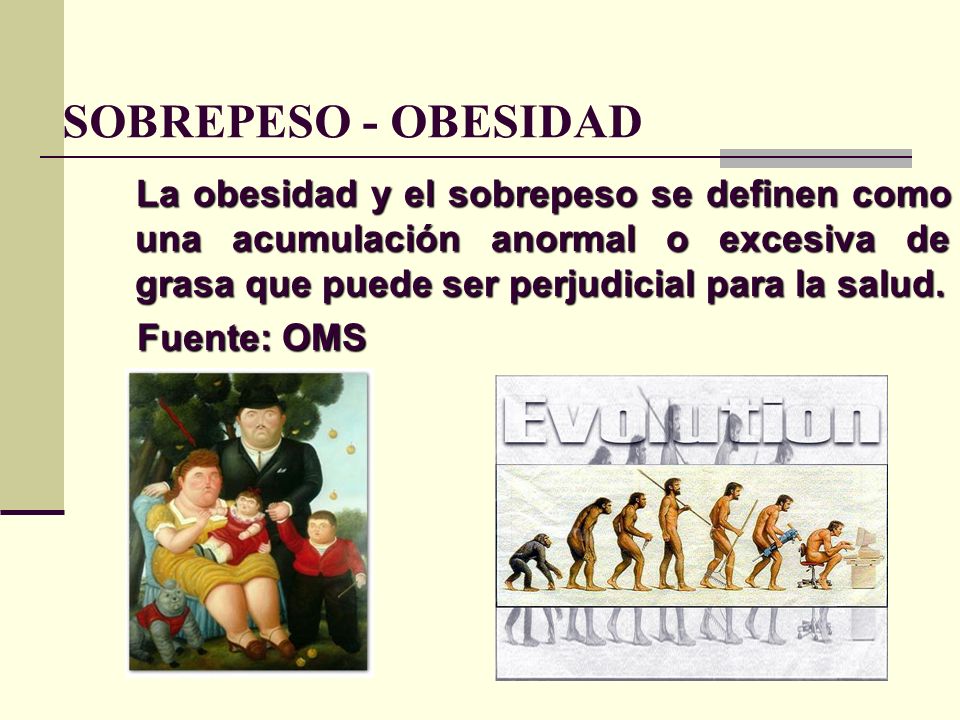 SOBREPESO - OBESIDAD

La obesidad y el sobrepeso se definen como una acumulación anormal o excesiva de grasa que puede ser perjudicial para la salud.

Fuente: OMS

Evolution